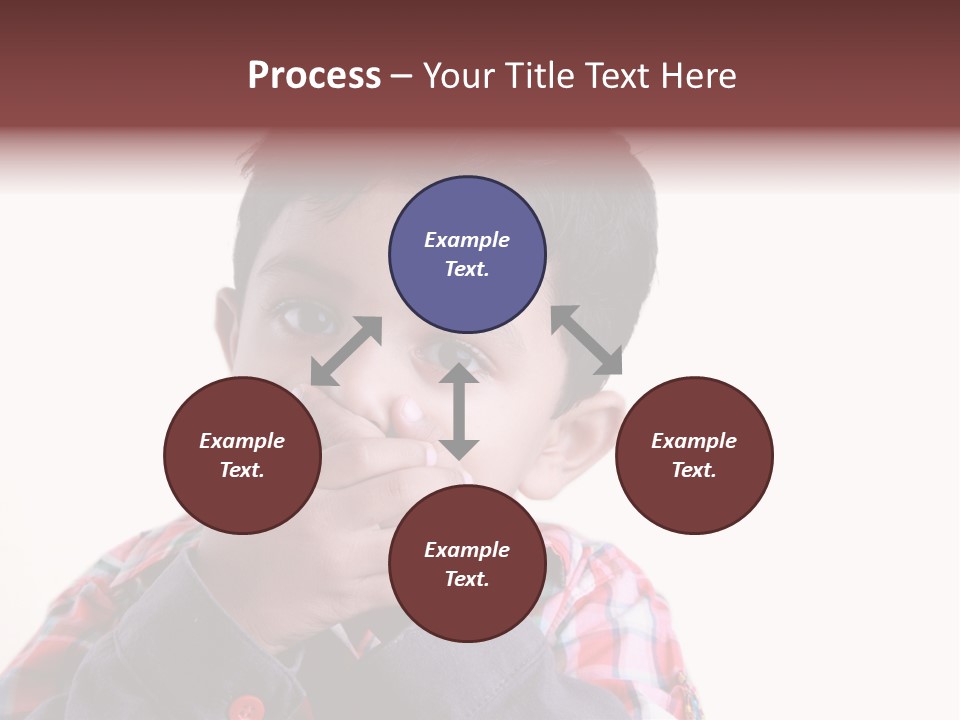 Process – Your Title Text Here

Example Text.

Example Text.

Example Text.

Example Text.